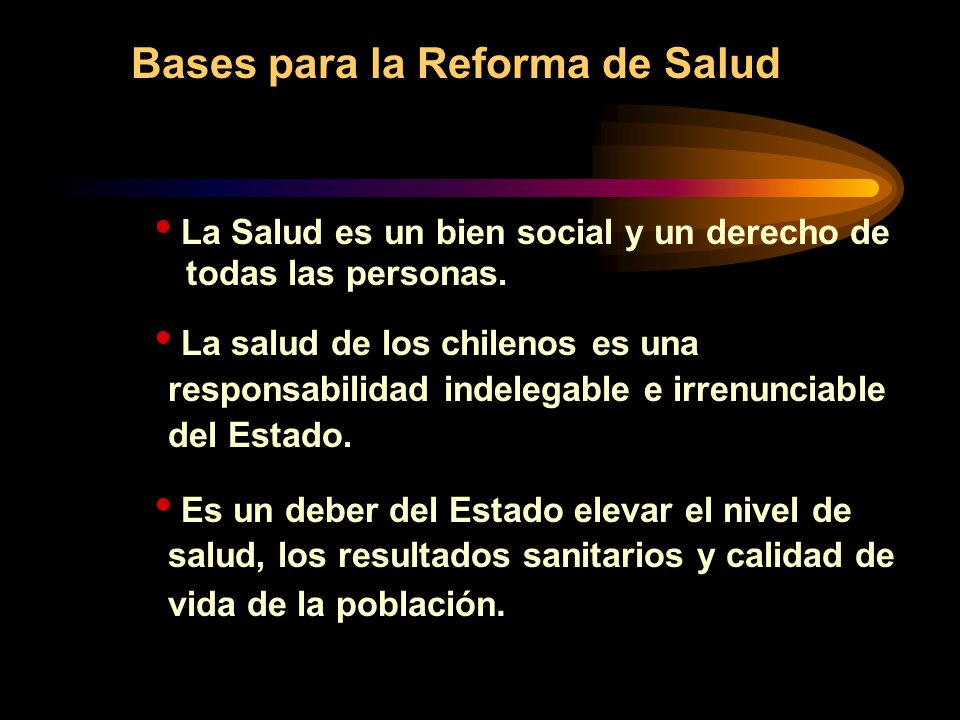 Bases para la Reforma de Salud

• La Salud es un bien social y un derecho de todas las personas.

• La salud de los chilenos es una responsabilidad indelegable e irrenunciable del Estado.

• Es un deber del Estado elevar el nivel de salud, los resultados sanitarios y calidad de vida de la población.